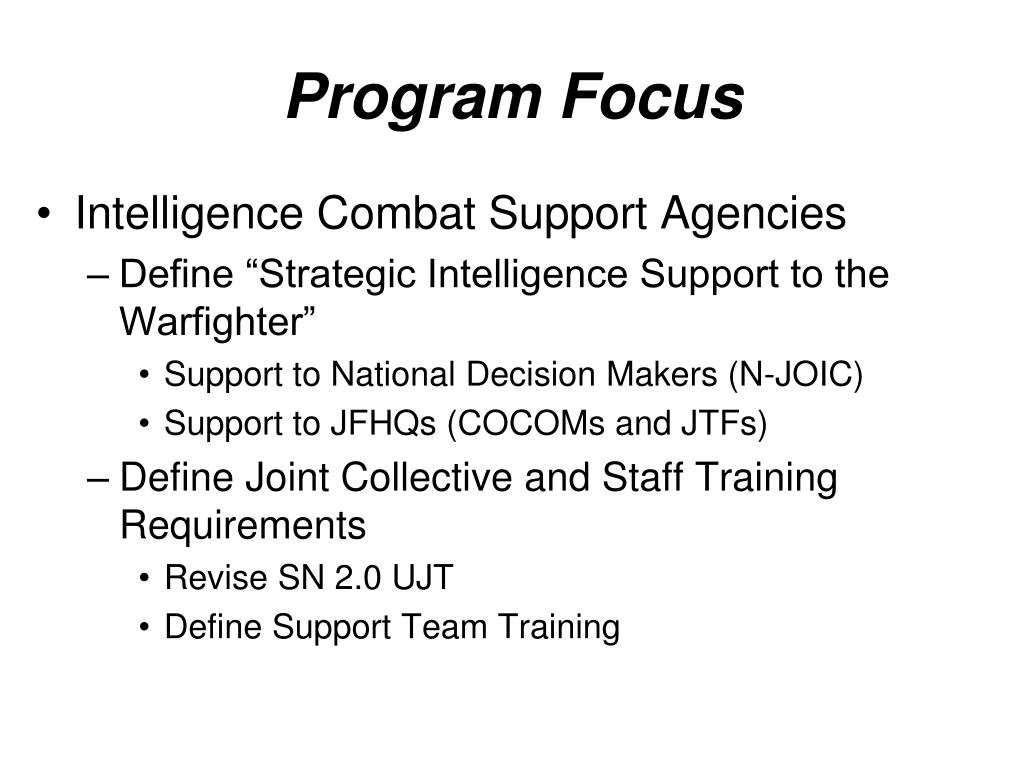 Program Focus

• Intelligence Combat Support Agencies
– Define “Strategic Intelligence Support to the Warfighter”
• Support to National Decision Makers (N-JOIC)
• Support to JFHQs (COCOMs and JTFs)
– Define Joint Collective and Staff Training Requirements
• Revise SN 2.0 UJT
• Define Support Team Training